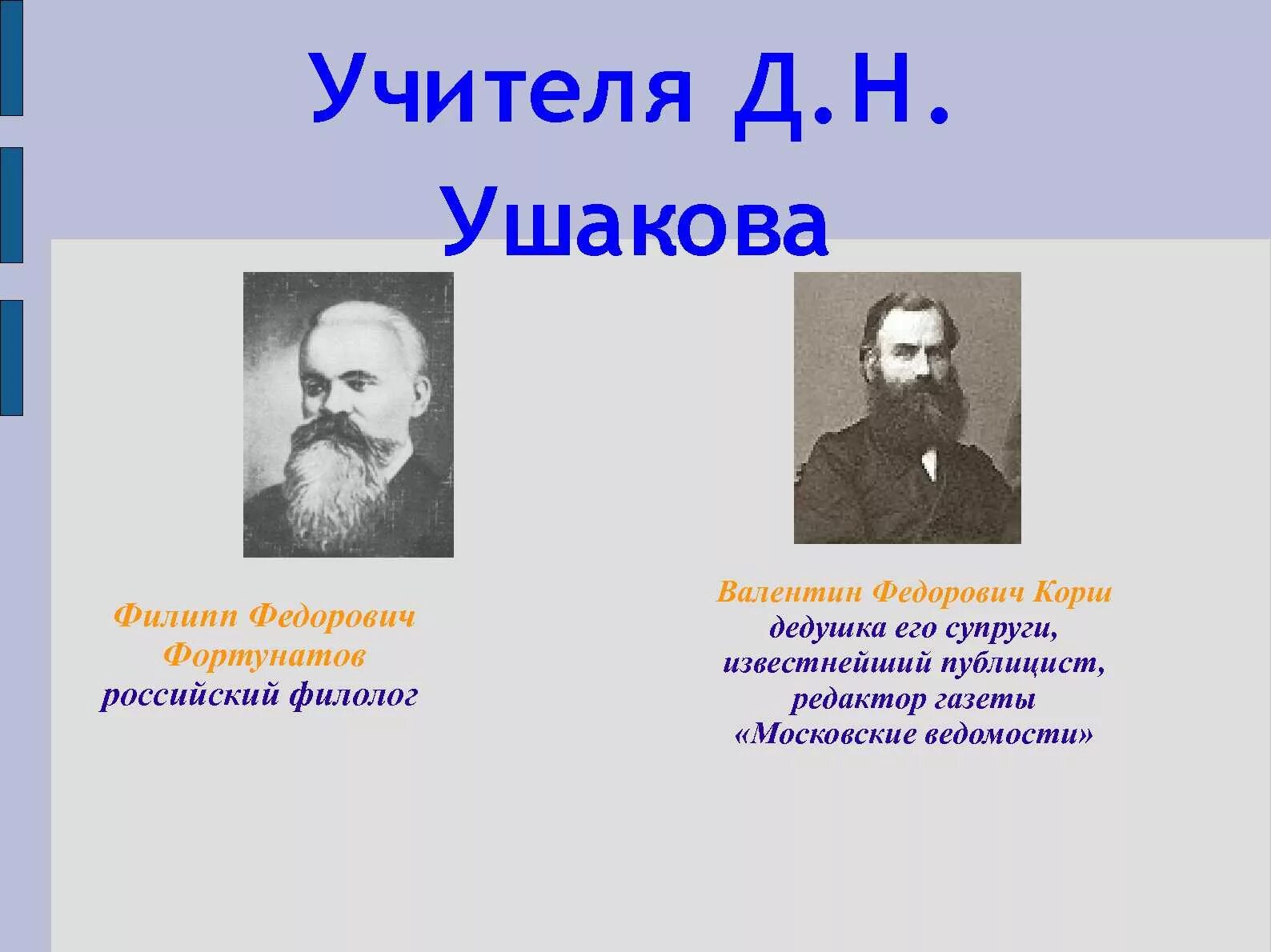 Учителя Д.Н. Ушакова

Филипп Федорович Фортунатов российский филолог

Валентин Федорович Корш дедушка его супруги, известнейший публицист, редактор газеты «Московские ведомости»